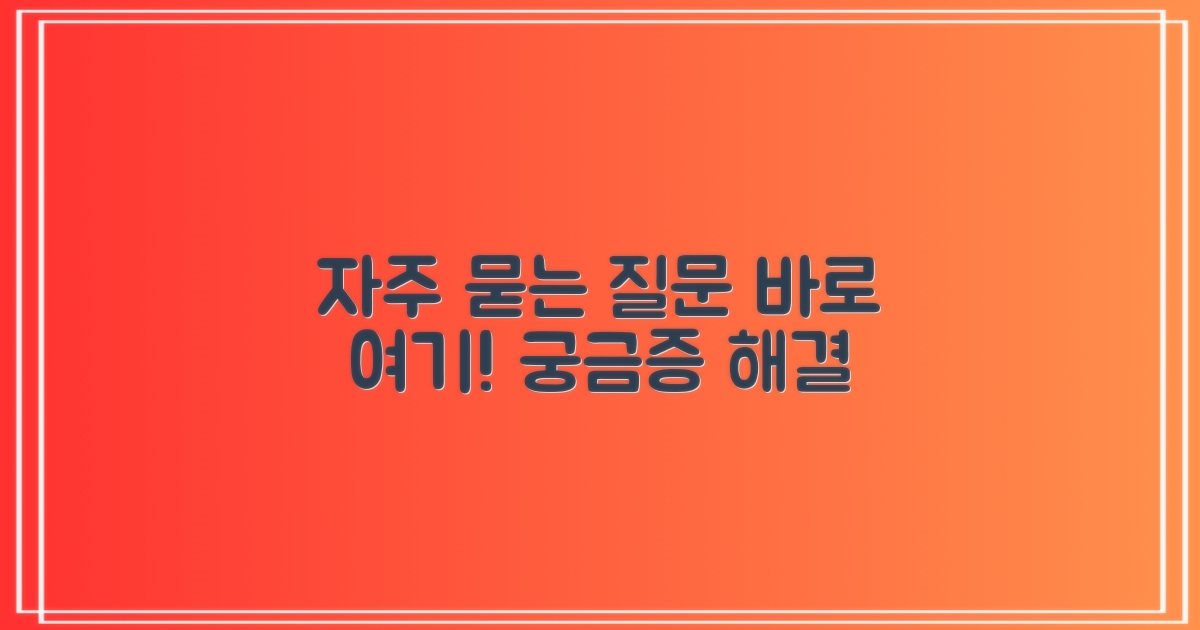 자주 묻는 질문 바로 여기! 궁금증 해결